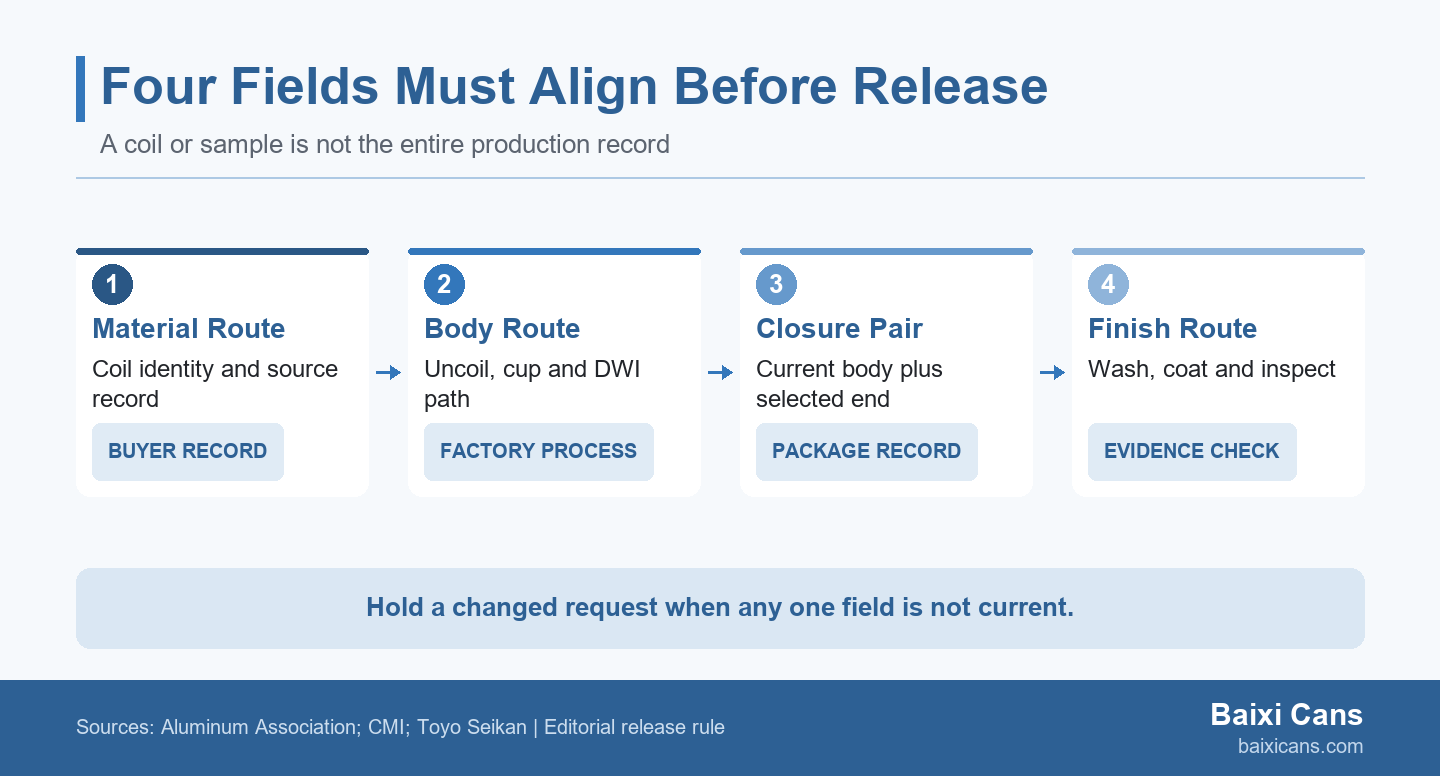 Four Fields Must Align Before Release

A coil or sample is not the entire production record

1
Material Route
Coil identity and source record
BUYER RECORD

2
Body Route
Uncoil, cup and DWI path
FACTORY PROCESS

3
Closure Pair
Current body plus selected end
PACKAGE RECORD

4
Finish Route
Wash, coat and inspect
EVIDENCE CHECK

Hold a changed request when any one field is not current.

Sources: Aluminum Association; CMI; Toyo Seikan | Editorial release rule

Baixi Cans
baixicans.com